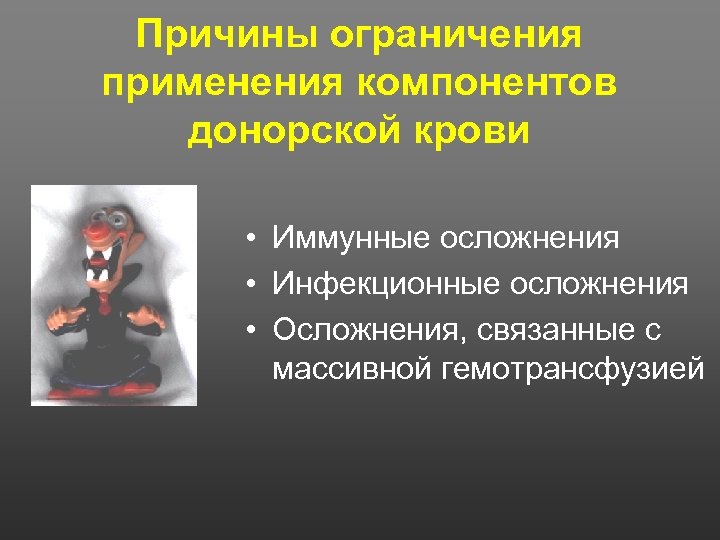 Причины ограничения применения компонентов донорской крови

• Иммунные осложнения
• Инфекционные осложнения
• Осложнения, связанные с массивной гемотрансфузией